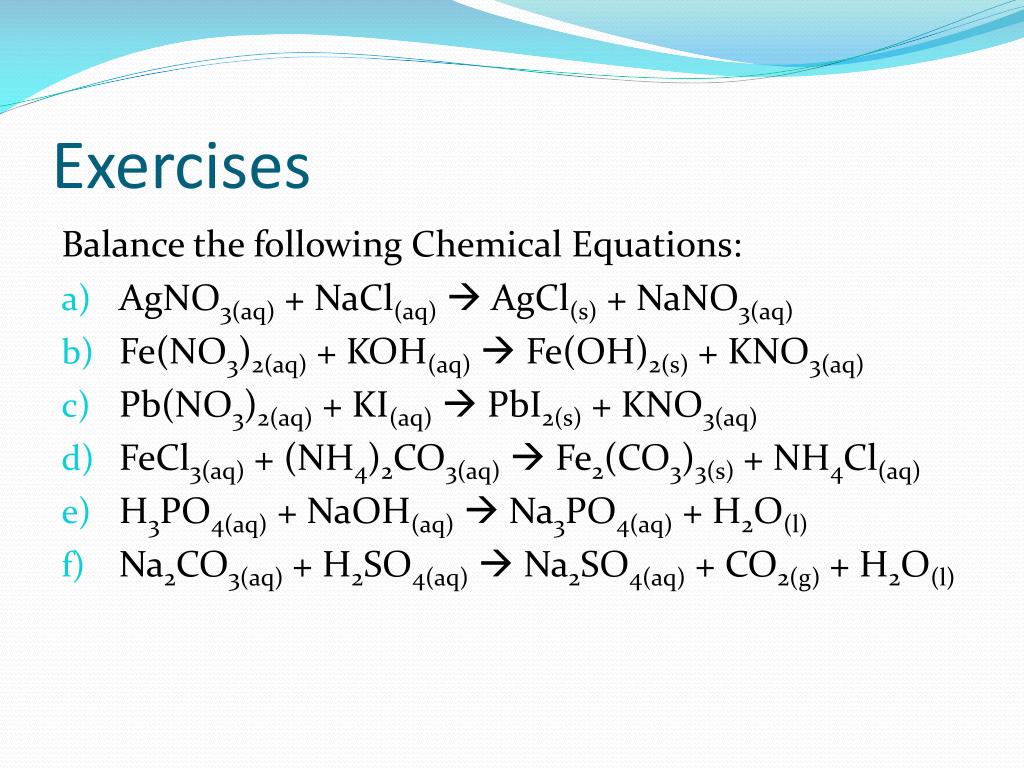 Exercises

Balance the following Chemical Equations:

a) $AgNO_{3(aq)} + NaCl_{(aq)} \rightarrow AgCl_{(s)} + NaNO_{3(aq)}$

b) $Fe(NO_3)_{2(aq)} + KOH_{(aq)} \rightarrow Fe(OH)_{2(s)} + KNO_{3(aq)}$

c) $Pb(NO_3)_{2(aq)} + KI_{(aq)} \rightarrow PbI_{2(s)} + KNO_{3(aq)}$

d) $FeCl_{3(aq)} + (NH_4)_2CO_{3(aq)} \rightarrow Fe_2(CO_3)_{3(s)} + NH_4Cl_{(aq)}$

e) $H_3PO_{4(aq)} + NaOH_{(aq)} \rightarrow Na_3PO_{4(aq)} + H_2O_{(l)}$

f) $Na_2CO_{3(aq)} + H_2SO_{4(aq)} \rightarrow Na_2SO_{4(aq)} + CO_{2(g)} + H_2O_{(l)}$